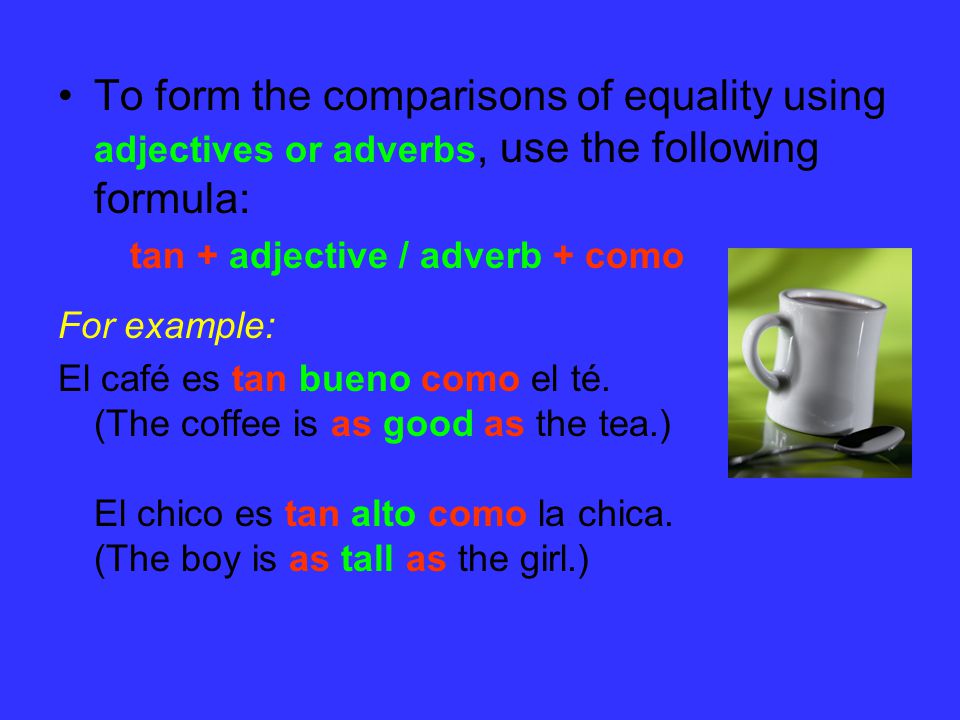 • To form the comparisons of equality using adjectives or adverbs, use the following formula:

tan + adjective / adverb + como

For example:

El café es tan bueno como el té.
(The coffee is as good as the tea.)

El chico es tan alto como la chica.
(The boy is as tall as the girl.)